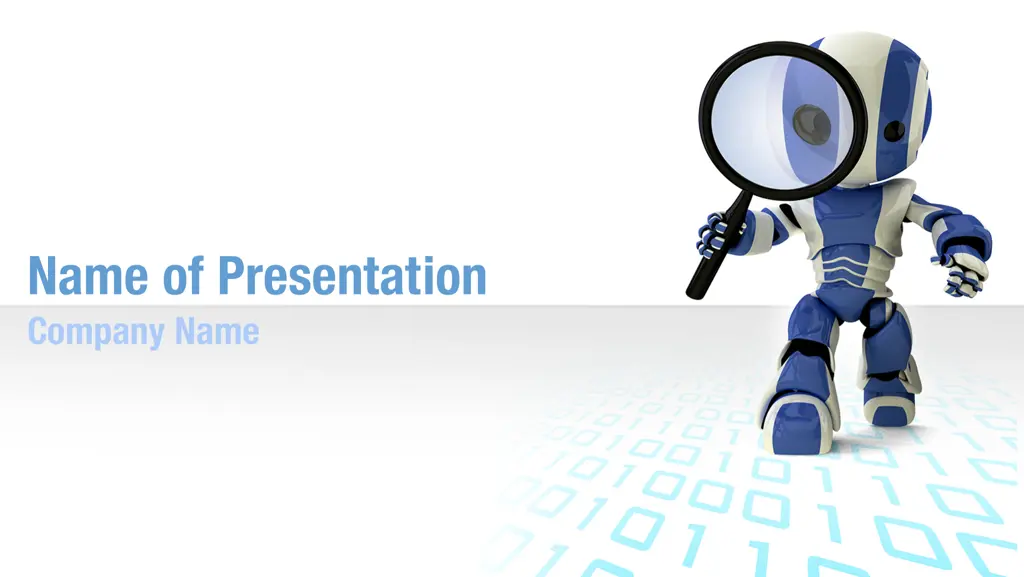 Name of Presentation

Company Name